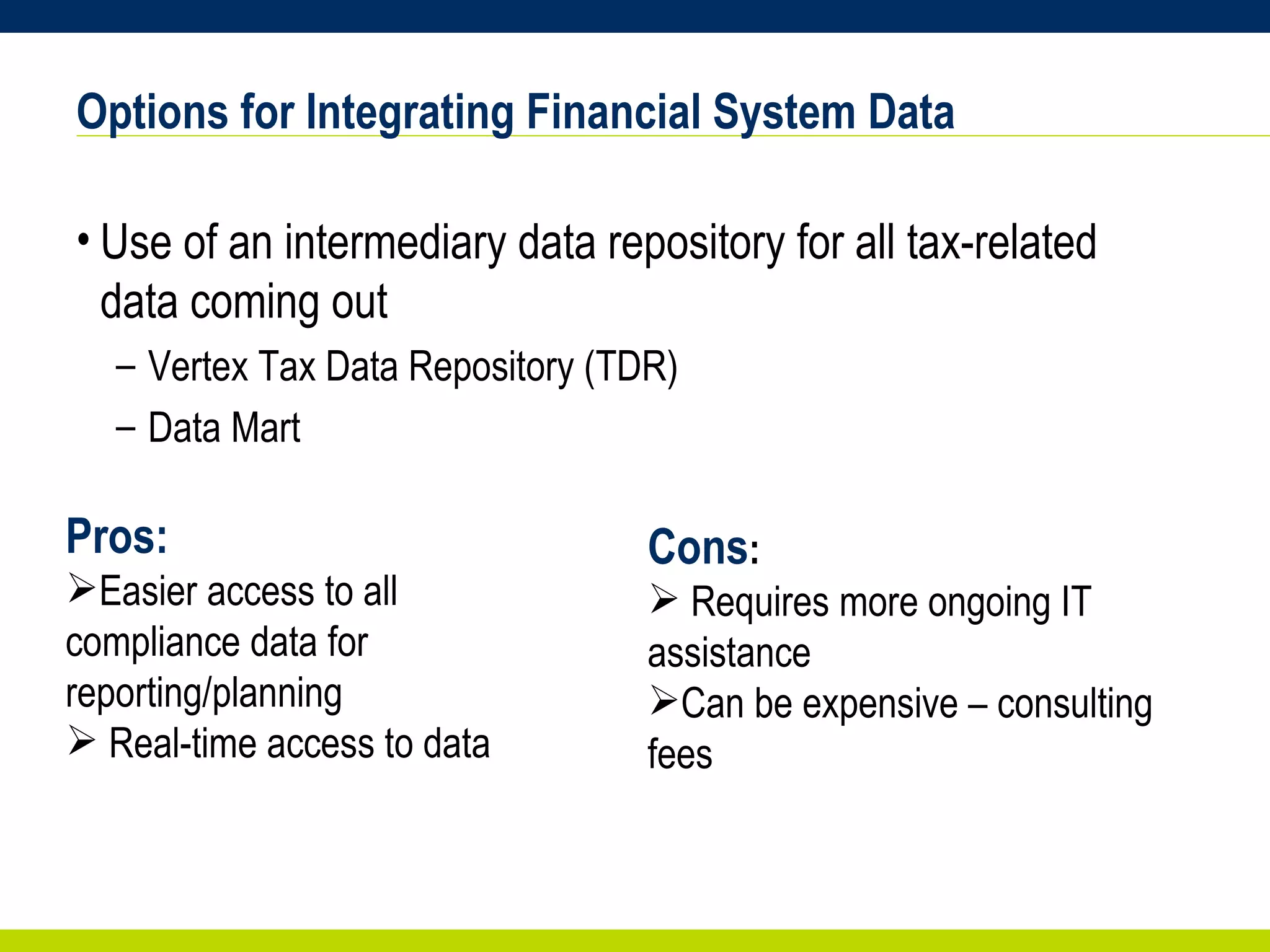 Options for Integrating Financial System Data

• Use of an intermediary data repository for all tax-related data coming out
– Vertex Tax Data Repository (TDR)
– Data Mart

Pros:
➢Easier access to all compliance data for reporting/planning
➢ Real-time access to data

Cons:
➢ Requires more ongoing IT assistance
➢Can be expensive – consulting fees